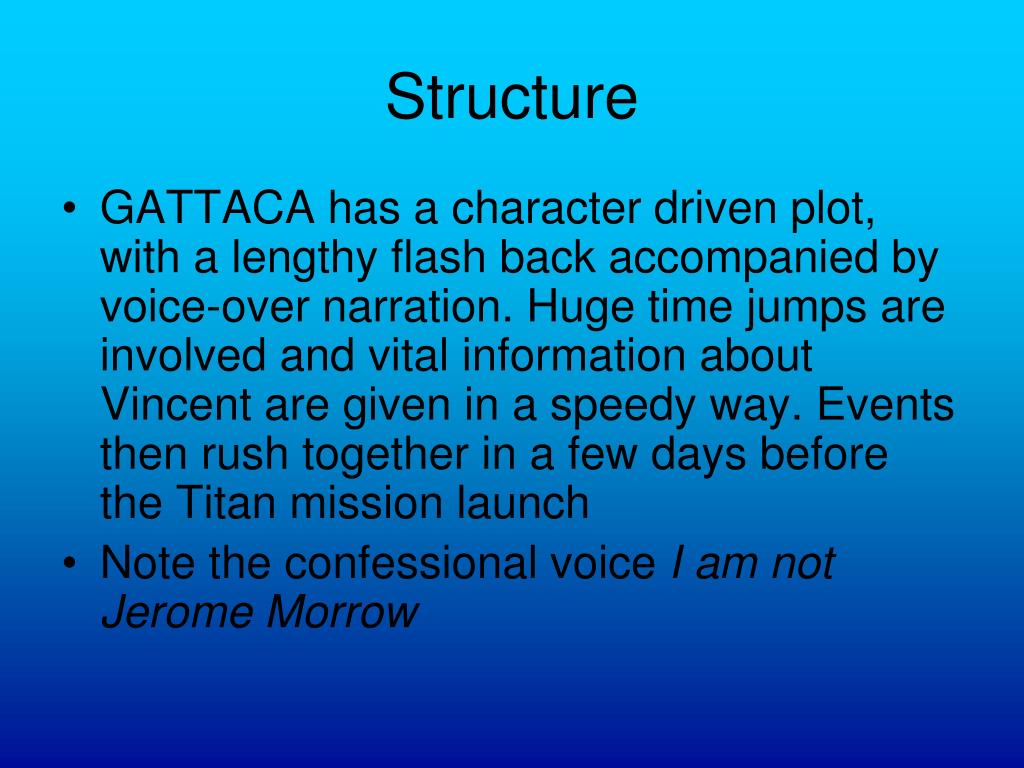 Structure

• GATTACA has a character driven plot, with a lengthy flash back accompanied by voice-over narration. Huge time jumps are involved and vital information about Vincent are given in a speedy way. Events then rush together in a few days before the Titan mission launch
• Note the confessional voice I am not Jerome Morrow